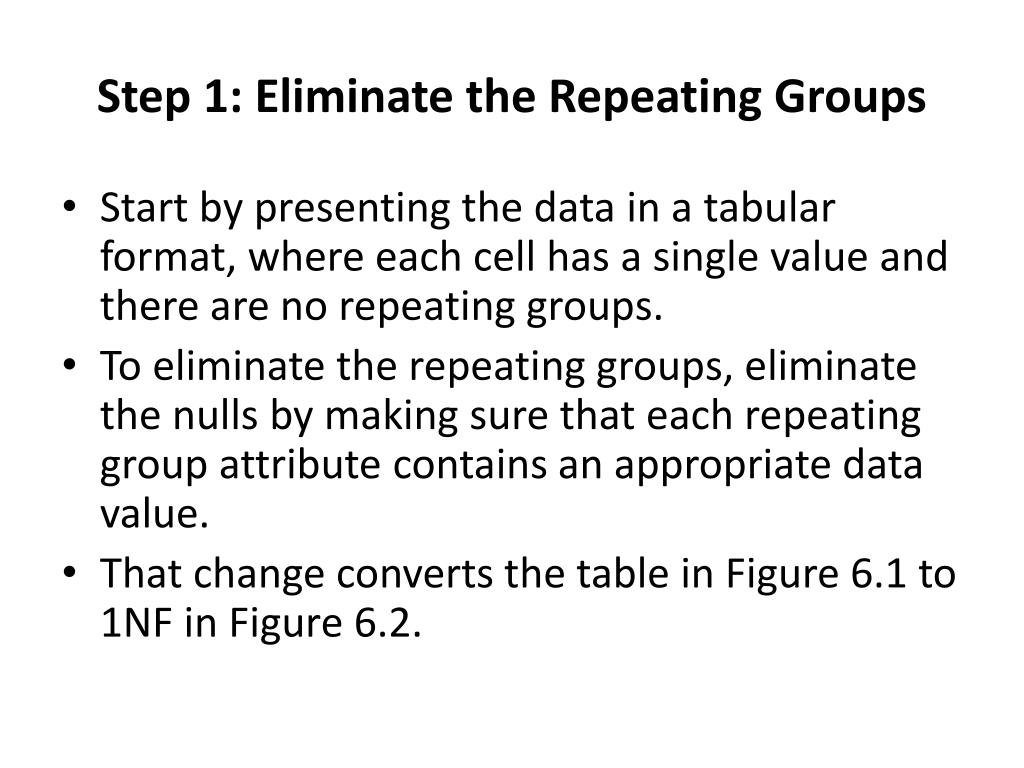 Step 1: Eliminate the Repeating Groups

• Start by presenting the data in a tabular format, where each cell has a single value and there are no repeating groups.
• To eliminate the repeating groups, eliminate the nulls by making sure that each repeating group attribute contains an appropriate data value.
• That change converts the table in Figure 6.1 to 1NF in Figure 6.2.